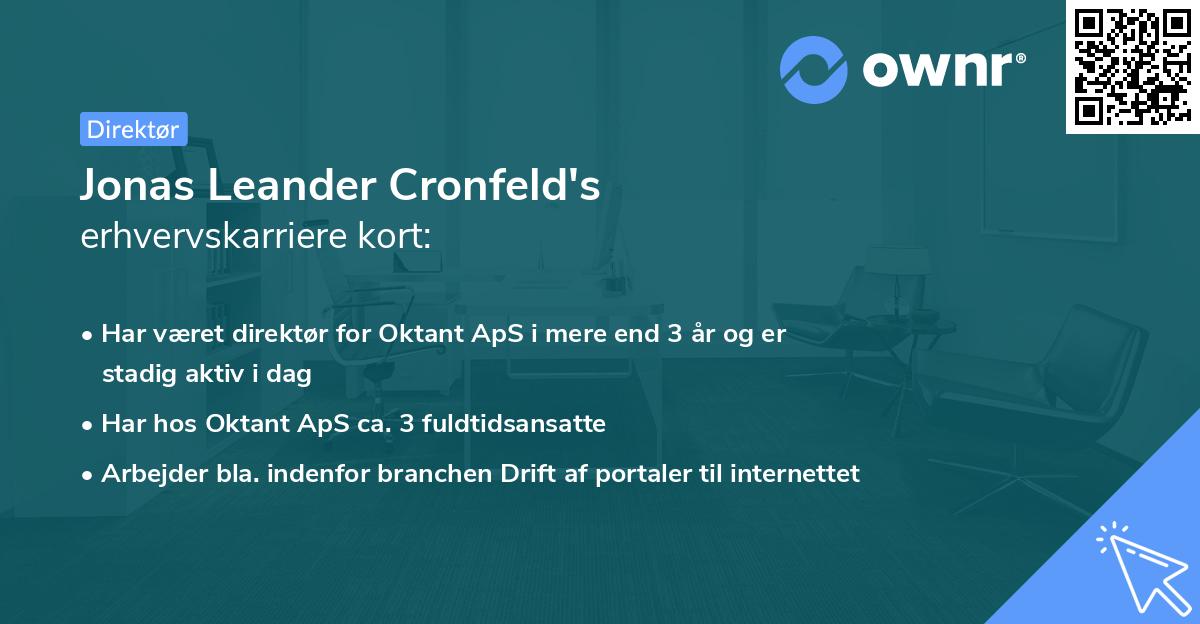 ownr®

Direktør

Jonas Leander Cronfeld's
erhvervskarriere kort:

• Har været direktør for Oktant ApS i mere end 3 år og er stadig aktiv i dag
• Har hos Oktant ApS ca. 3 fuldtidsansatte
• Arbejder bla. indenfor branchen Drift af portaler til internettet